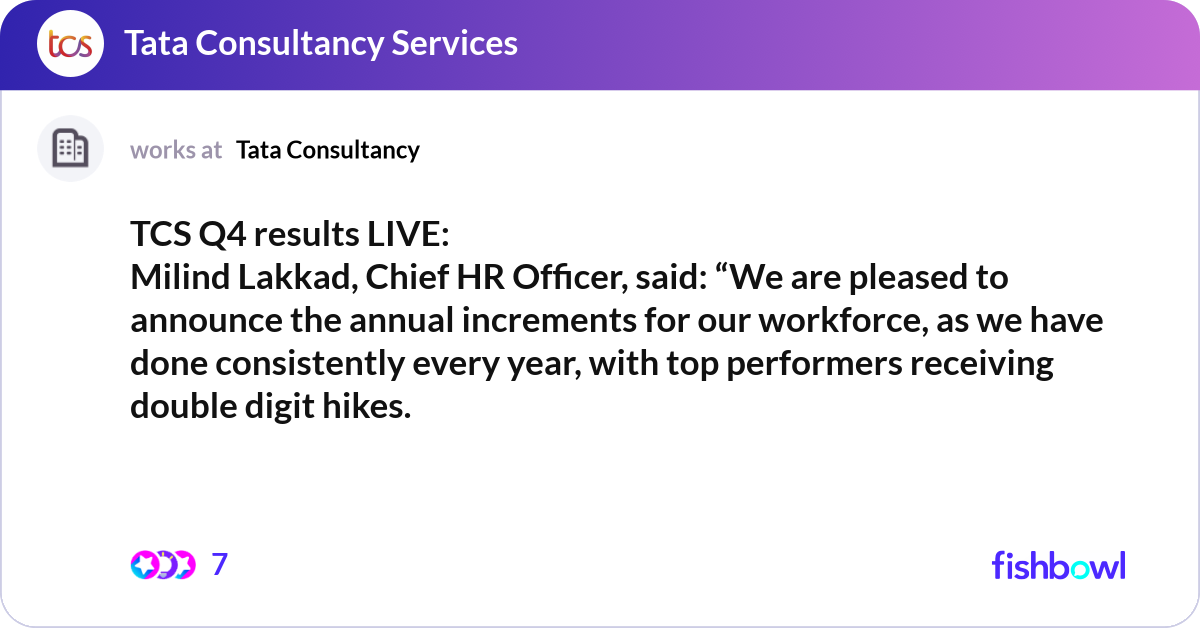 tcs Tata Consultancy Services

works at Tata Consultancy

TCS Q4 results LIVE:
Milind Lakkad, Chief HR Officer, said: “We are pleased to announce the annual increments for our workforce, as we have done consistently every year, with top performers receiving double digit hikes.

7

fishbowl